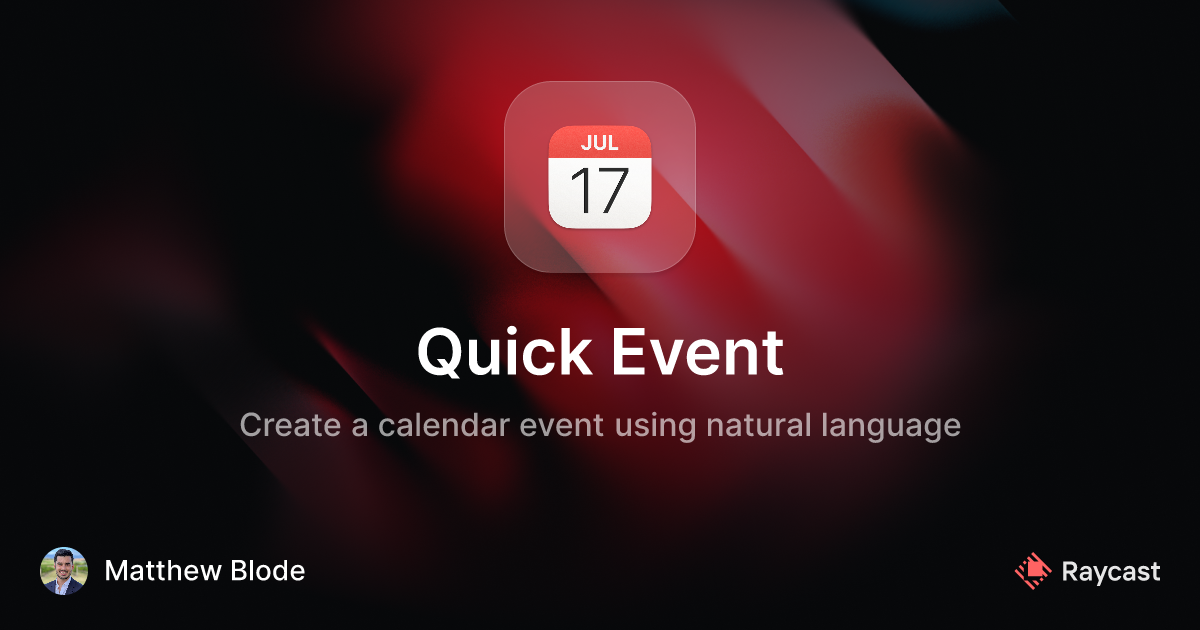 JUL
17

Quick Event

Create a calendar event using natural language

Matthew Blode

Raycast